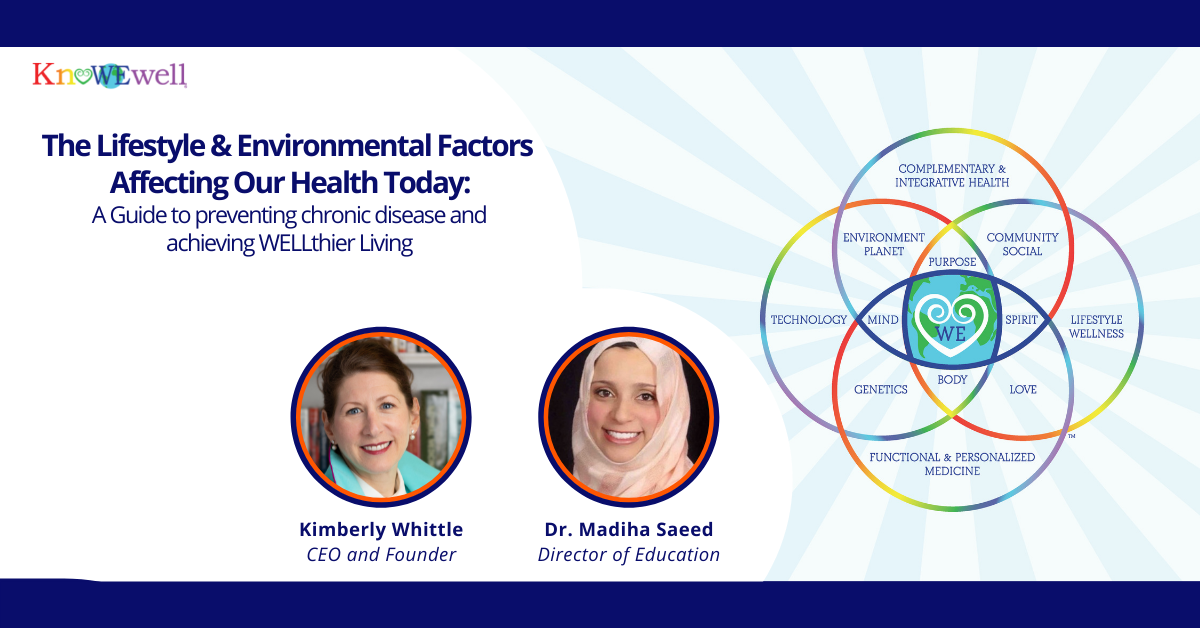 KnoWEwell

The Lifestyle & Environmental Factors Affecting Our Health Today:
A Guide to preventing chronic disease and achieving WELLthier Living

Kimberly Whittle
CEO and Founder

Dr. Madiha Saeed
Director of Education

COMPLEMENTARY & INTEGRATIVE HEALTH
ENVIRONMENT PLANET
COMMUNITY SOCIAL
PURPOSE
TECHNOLOGY
MIND
WE
SPIRIT
LIFESTYLE WELLNESS
GENETICS
BODY
LOVE
FUNCTIONAL & PERSONALIZED MEDICINE
TM